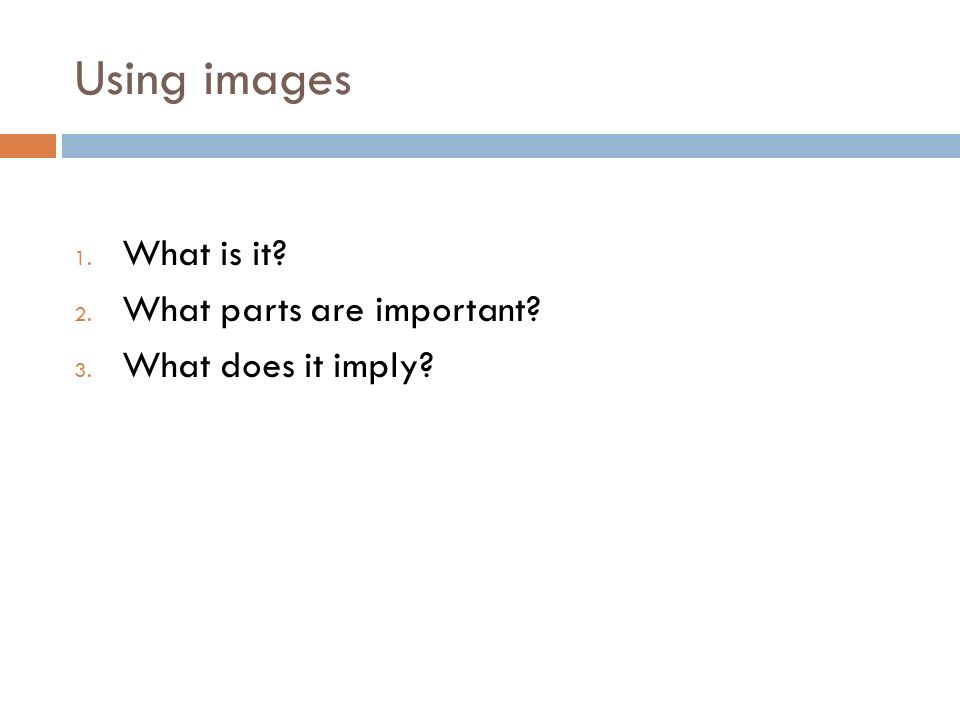 Using images

1. What is it?
2. What parts are important?
3. What does it imply?